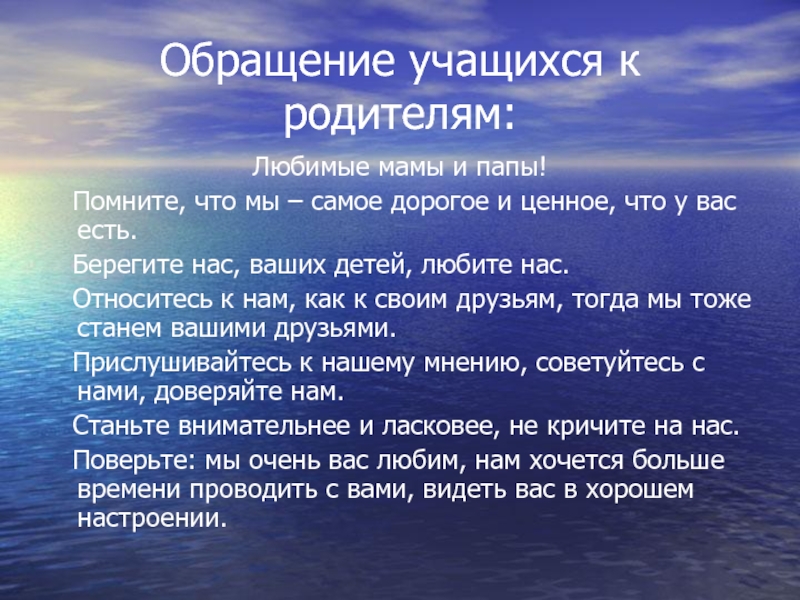 Обращение учащихся к родителям:

Любимые мамы и папы!

Помните, что мы – самое дорогое и ценное, что у вас есть.

Берегите нас, ваших детей, любите нас.

Относитесь к нам, как к своим друзьям, тогда мы тоже станем вашими друзьями.

Прислушивайтесь к нашему мнению, советуйтесь с нами, доверяйте нам.

Станьте внимательнее и ласковее, не кричите на нас.

Поверьте: мы очень вас любим, нам хочется больше времени проводить с вами, видеть вас в хорошем настроении.